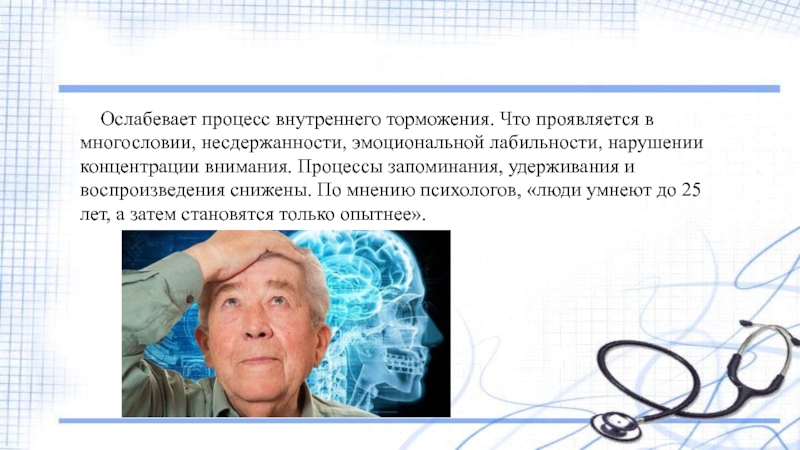 Ослабевает процесс внутреннего торможения. Что проявляется в многословии, несдержанности, эмоциональной лабильности, нарушении концентрации внимания. Процессы запоминания, удерживания и воспроизведения снижены. По мнению психологов, «люди умнеют до 25 лет, а затем становятся только опытнее».